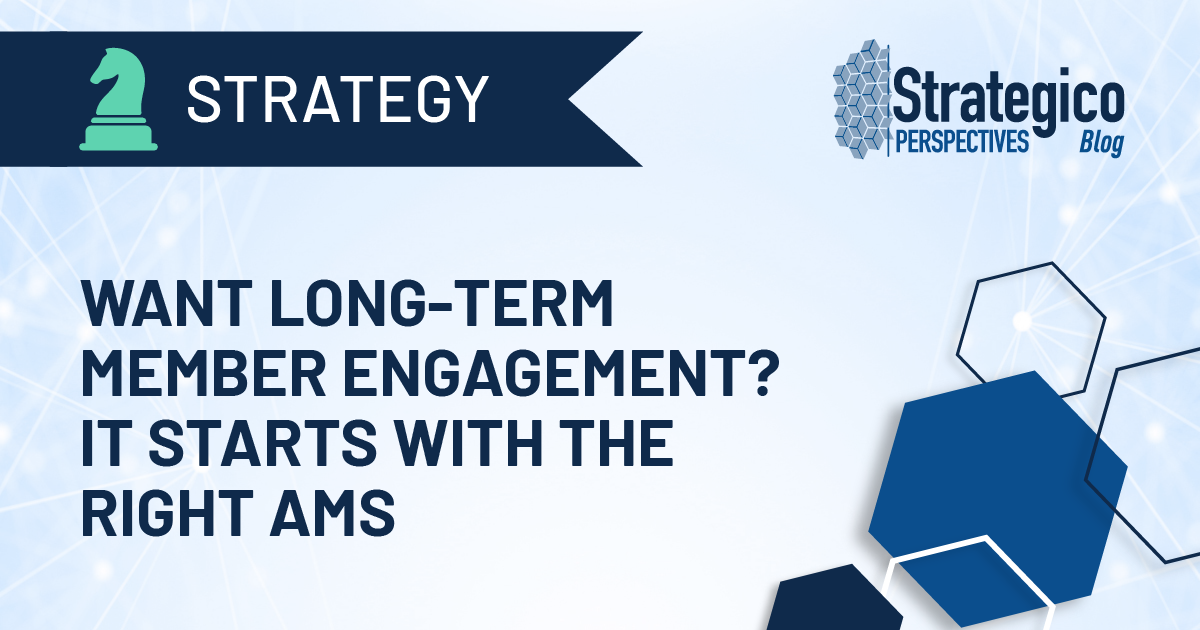 STRATEGY

Strategico PERSPECTIVES Blog

WANT LONG-TERM MEMBER ENGAGEMENT? IT STARTS WITH THE RIGHT AMS